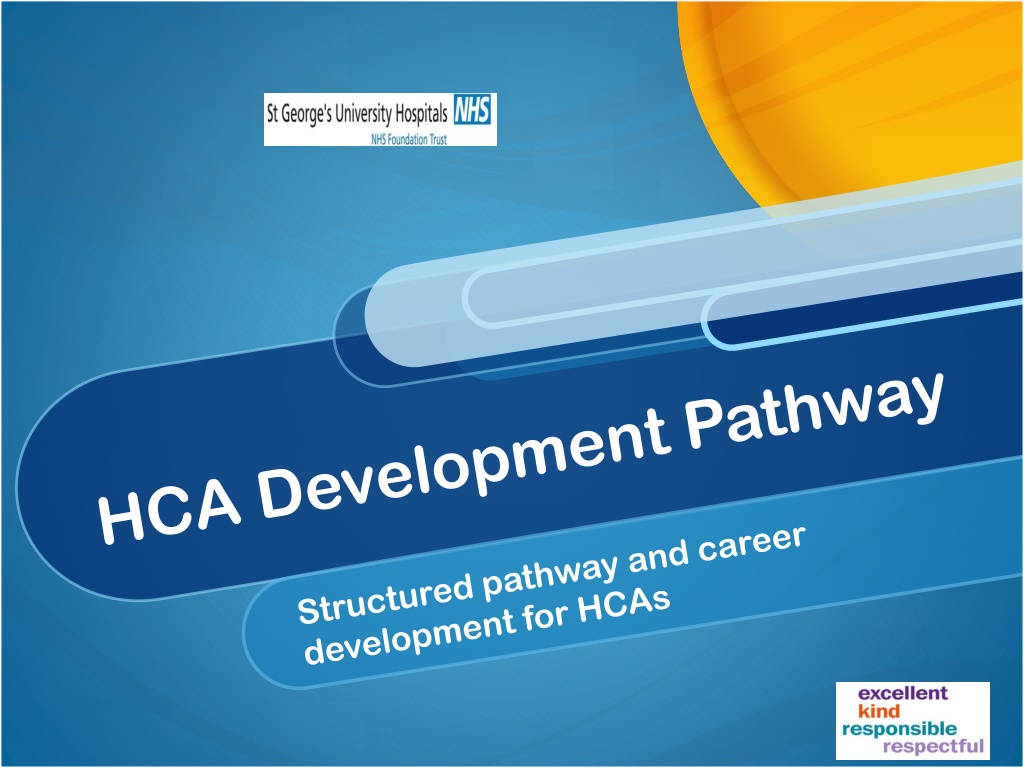 St George's University Hospitals NHS
NHS Foundation Trust

HCA Development Pathway

Structured pathway and career development for HCAs

excellent
kind
responsible
respectful